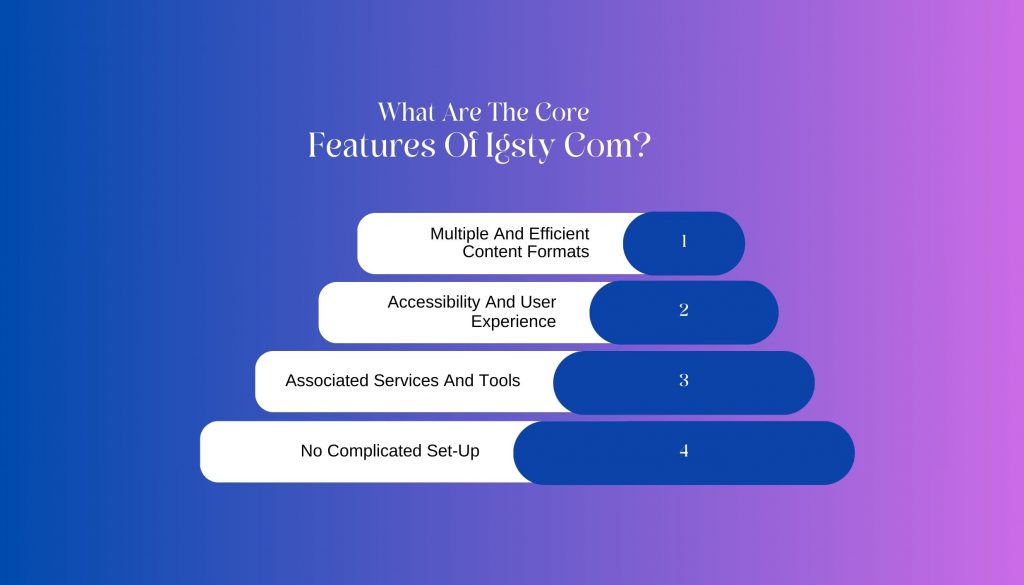 What Are The Core
Features Of Igsty Com?

Multiple And Efficient Content Formats
1

Accessibility And User Experience
2

Associated Services And Tools
3

No Complicated Set-Up
4